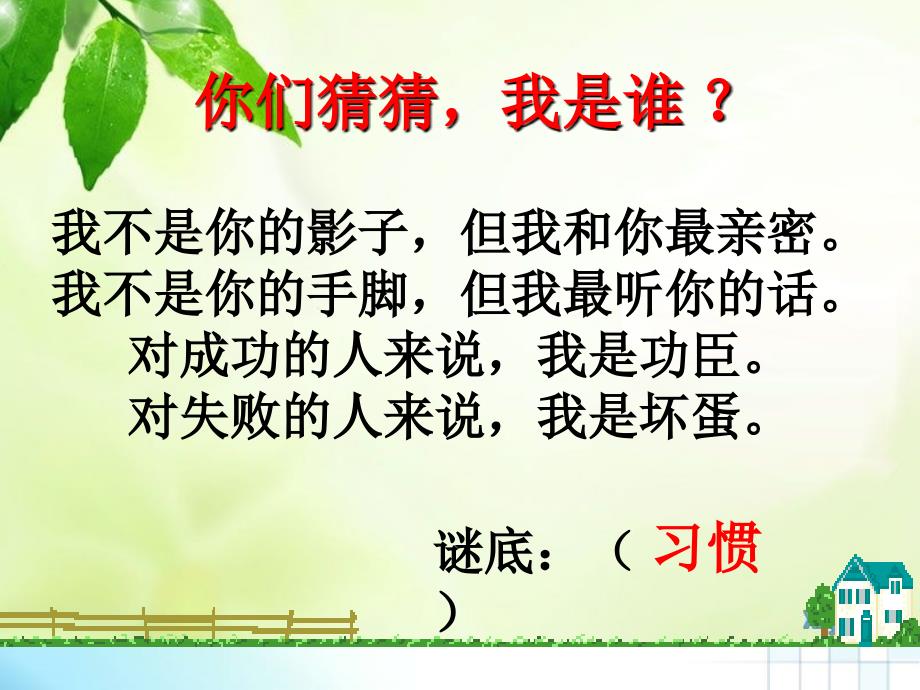 你们猜猜，我是谁？

我不是你的影子，但我和你最亲密。
我不是你的手脚，但我最听你的话。
对成功的人来说，我是功臣。
对失败的人来说，我是坏蛋。

谜底：（ 习惯 ）